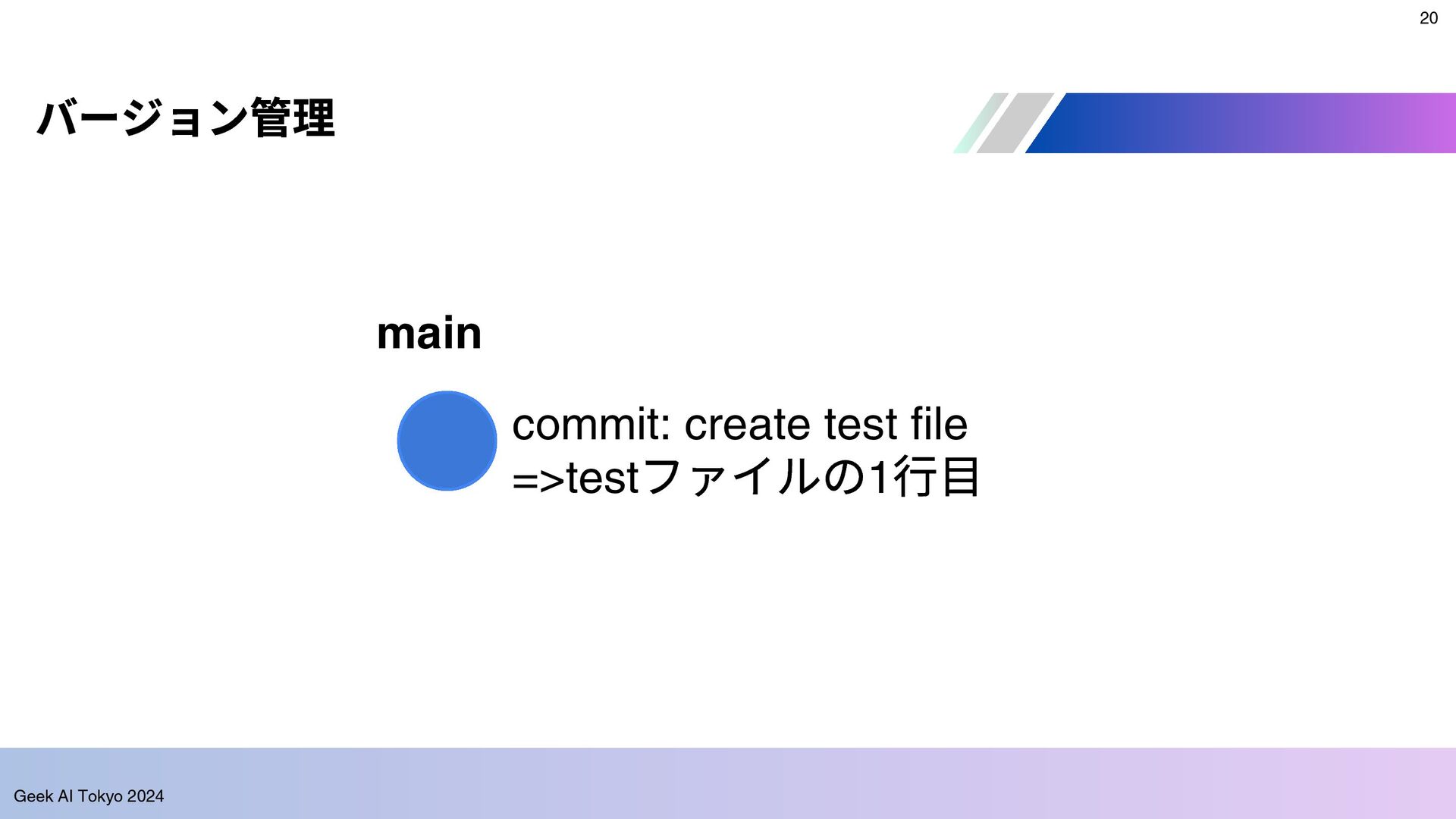 20

バージョン管理

main

commit: create test file
=>testファイルの1行目

Geek AI Tokyo 2024